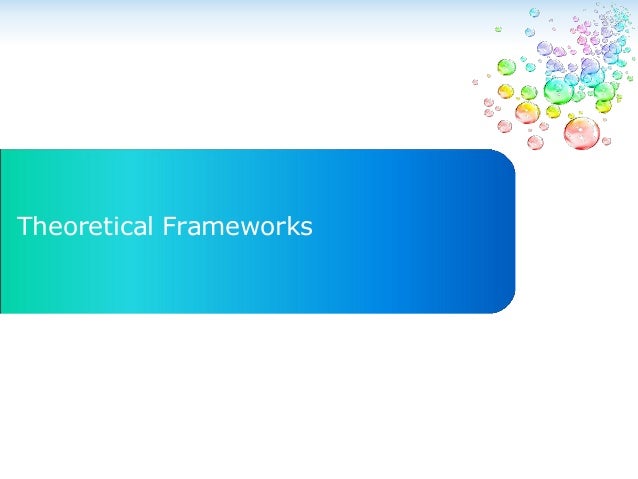 Theoretical Frameworks